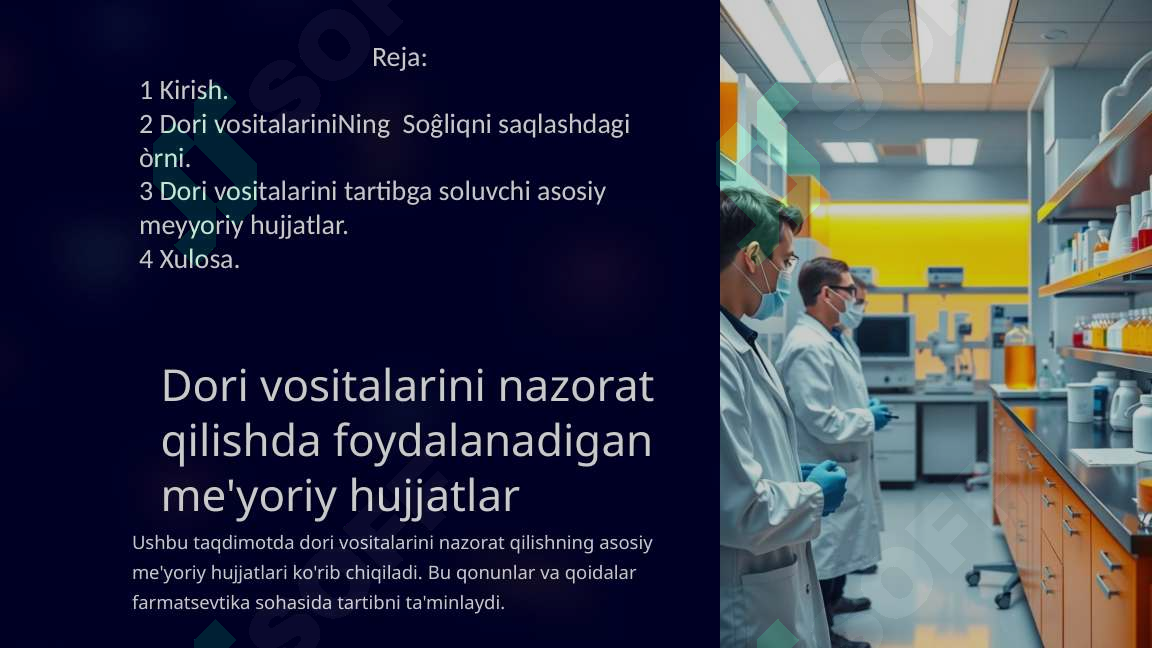 Reja:
1 Kirish.
2 Dori vositalariniNing  Soĝliqni saqlashdagi òrni.
3 Dori vositalarini tartibga soluvchi asosiy meyyoriy hujjatlar.
4 Xulosa.

Dori vositalarini nazorat qilishda foydalanadigan me'yoriy hujjatlar

Ushbu taqdimotda dori vositalarini nazorat qilishning asosiy me'yoriy hujjatlari ko'rib chiqiladi. Bu qonunlar va qoidalar farmatsevtika sohasida tartibni ta'minlaydi.